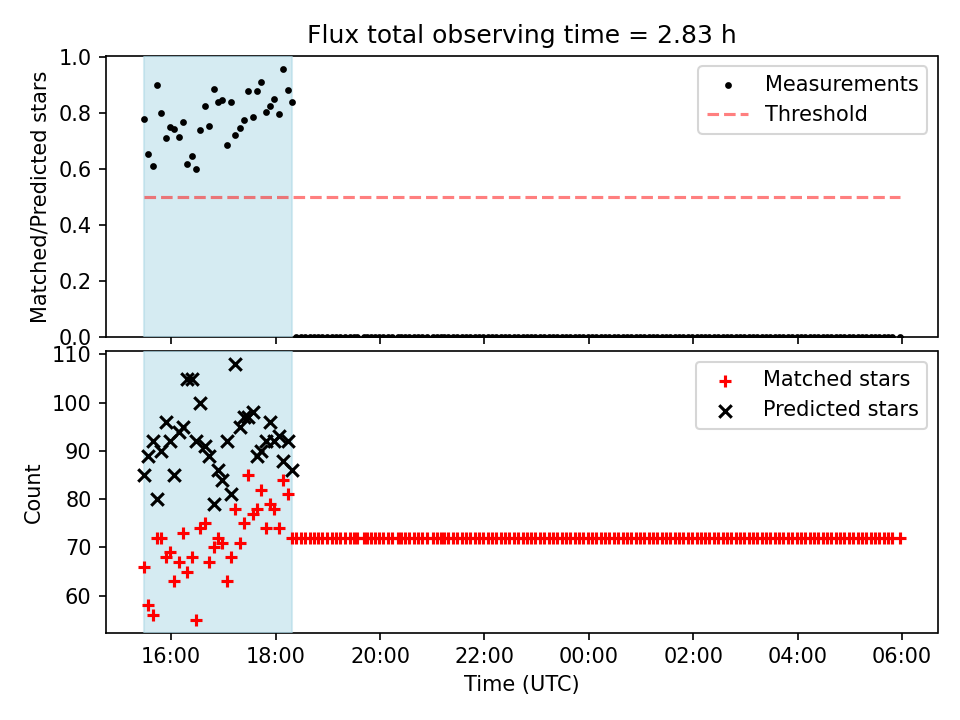 Flux total observing time = 2.83 h

Matched/Predicted stars

1.0
0.8
0.6
0.4
0.2
0.0

Measurements
Threshold

Count

110
100
90
80
70
60

Matched stars
Predicted stars

16:00
18:00
20:00
22:00
00:00
02:00
04:00
06:00

Time (UTC)